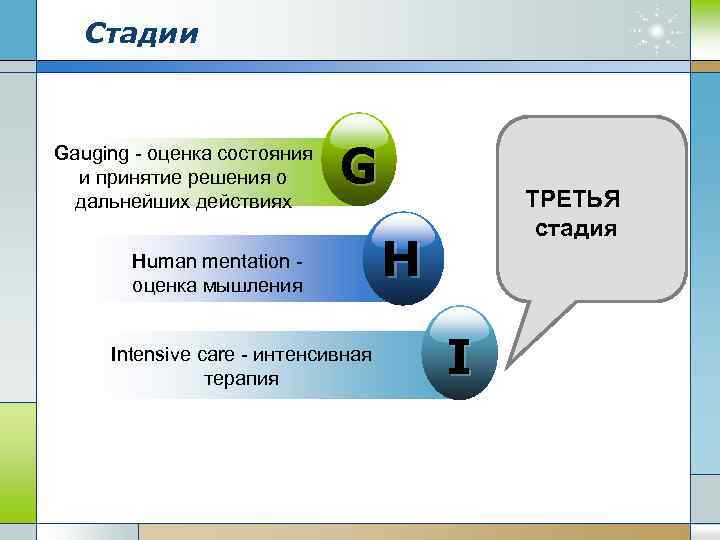 Стадии

Gauging - оценка состояния и принятие решения о дальнейших действиях

G

Human mentation - оценка мышления

H

Intensive care - интенсивная терапия

I

ТРЕТЬЯ стадия